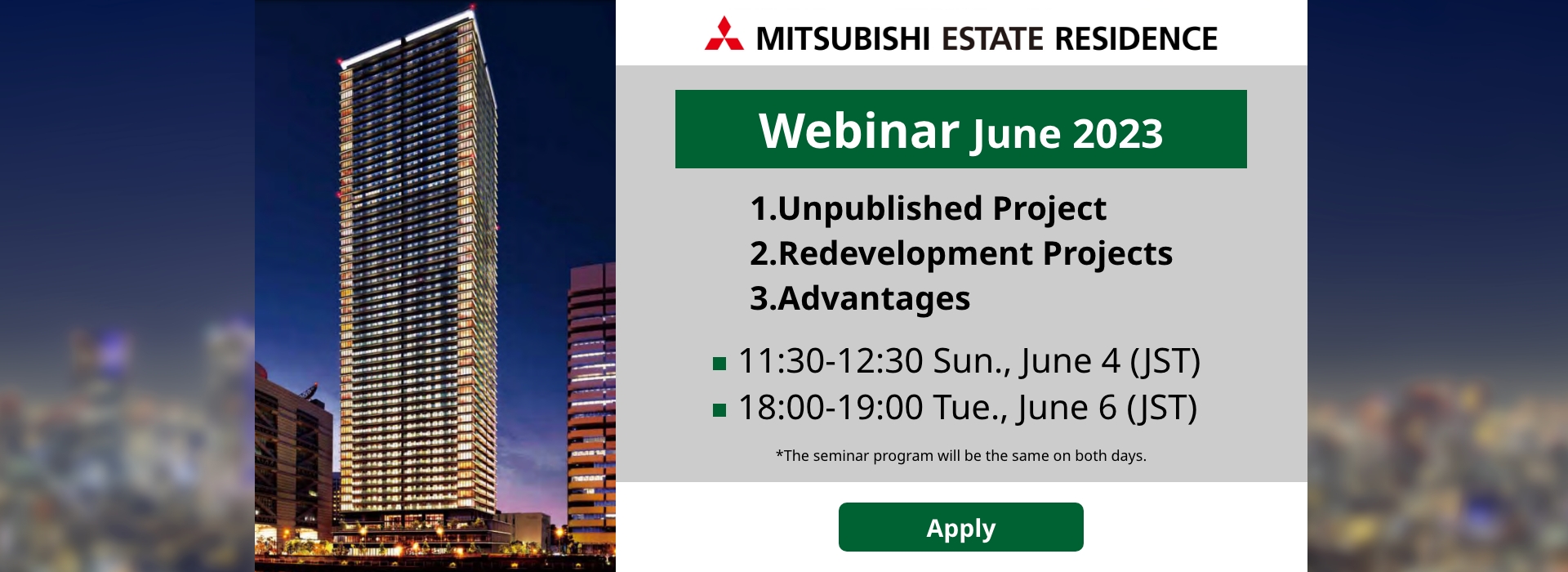 MITSUBISHI ESTATE RESIDENCE

Webinar June 2023

1.Unpublished Project
2.Redevelopment Projects
3.Advantages

■ 11:30-12:30 Sun., June 4 (JST)
■ 18:00-19:00 Tue., June 6 (JST)

*The seminar program will be the same on both days.

Apply